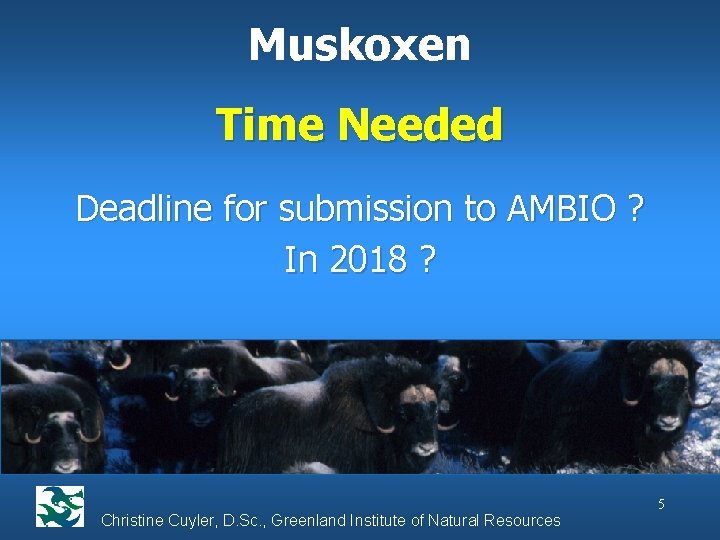 Muskoxen

Time Needed

Deadline for submission to AMBIO ?
In 2018 ?

5

Christine Cuyler, D.Sc., Greenland Institute of Natural Resources